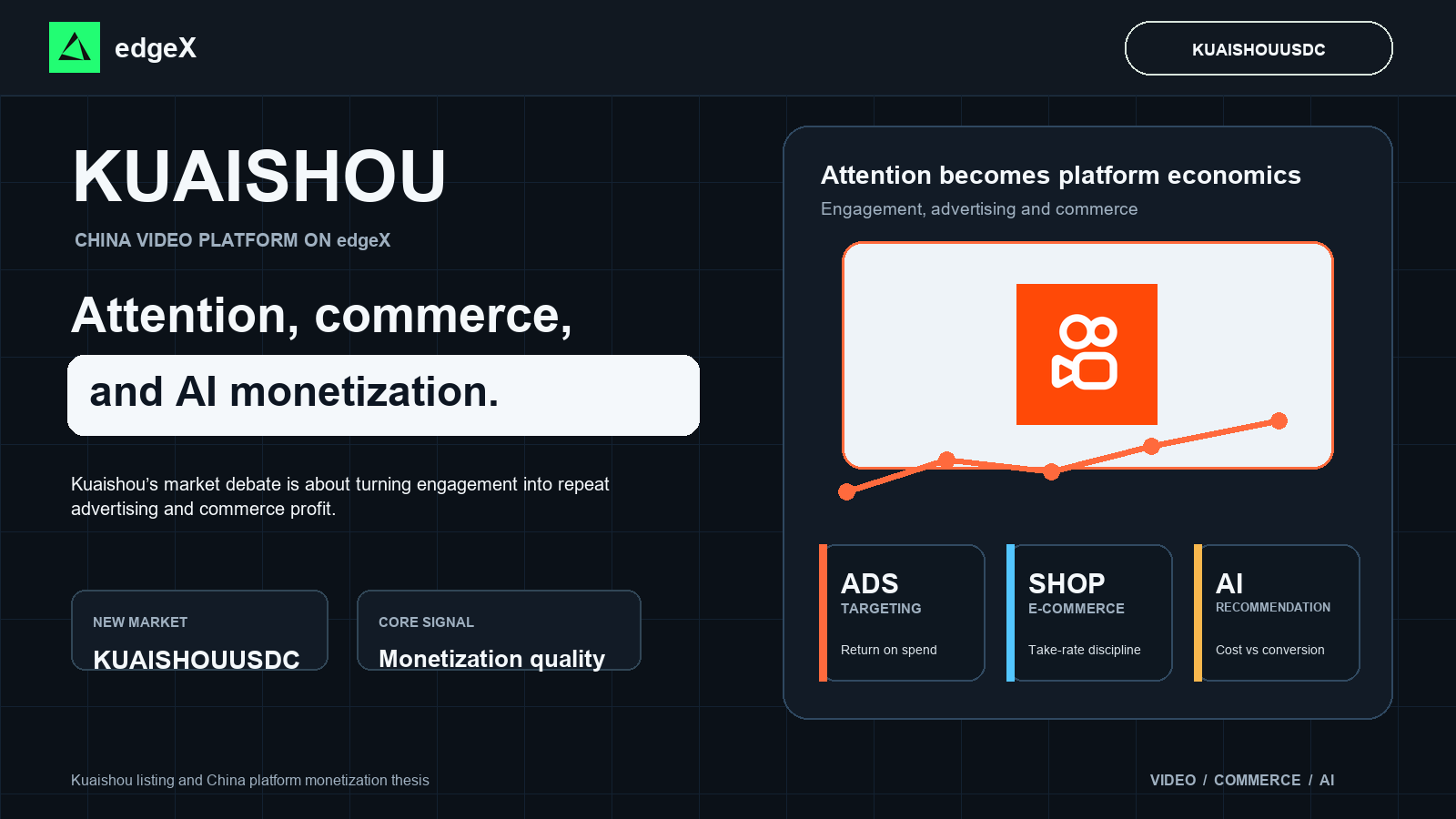 edgeX

KUAISHOUUSDC

KUAISHOU

CHINA VIDEO PLATFORM ON edgeX

Attention, commerce,

and AI monetization.

Kuaishou's market debate is about turning engagement into repeat advertising and commerce profit.

NEW MARKET
KUAISHOUUSDC

CORE SIGNAL
Monetization quality

Attention becomes platform economics

Engagement, advertising and commerce

ADS
TARGETING
Return on spend

SHOP
E-COMMERCE
Take-rate discipline

AI
RECOMMENDATION
Cost vs conversion

Kuaishou listing and China platform monetization thesis

VIDEO / COMMERCE / AI